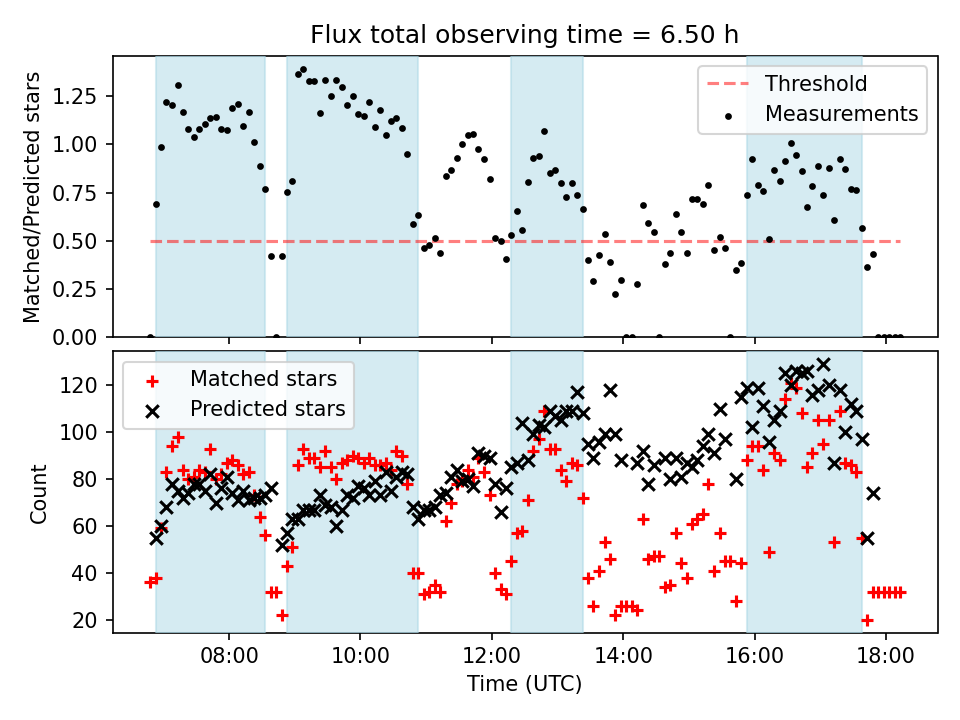 Flux total observing time = 6.50 h

Matched/Predicted stars

1.25
1.00
0.75
0.50
0.25
0.00

Threshold
Measurements

Count

120
100
80
60
40
20

Matched stars
Predicted stars

08:00
10:00
12:00
14:00
16:00
18:00

Time (UTC)